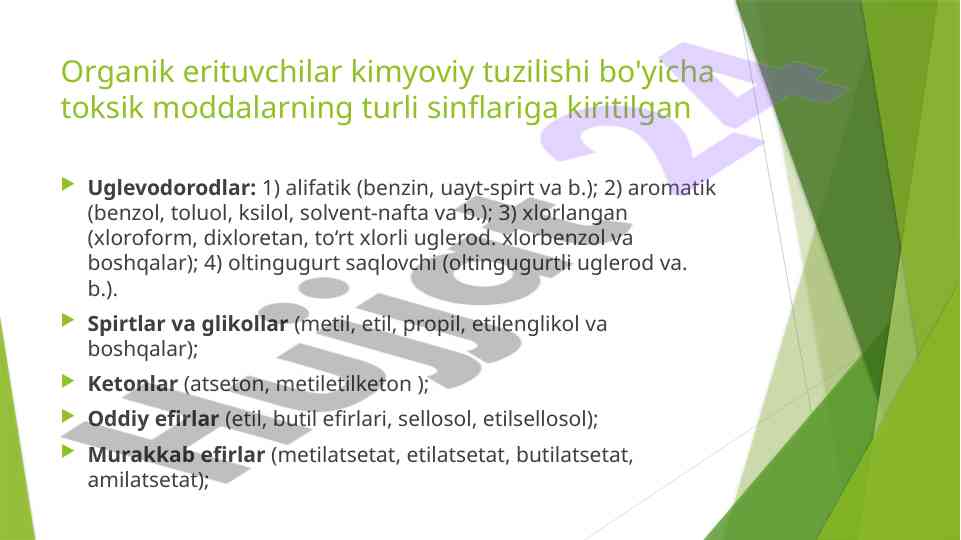 Organik erituvchilar kimyoviy tuzilishi bo'yicha toksik moddalarning turli sinflariga kiritilgan

Uglevodorodlar: 1) alifatik (benzin, uayt-spirt va b.); 2) aromatik (benzol, toluol, ksilol, solvent-nafta va b.); 3) xlorlangan (xloroform, dixloretan, to'rt xlorli uglerod. xlorbenzol va boshqalar); 4) oltingugurt saqlovchi (oltingugurtli uglerod va. b.).

Spirtlar va glikollar (metil, etil, propil, etilenglikol va boshqalar);

Ketonlar (atseton, metiletilketon );

Oddiy efirlar (etil, butil efirlari, sellosol, etilsellosol);

Murakkab efirlar (metilatsetat, etilatsetat, butilatsetat, amilatsetat);

Hujjat 24